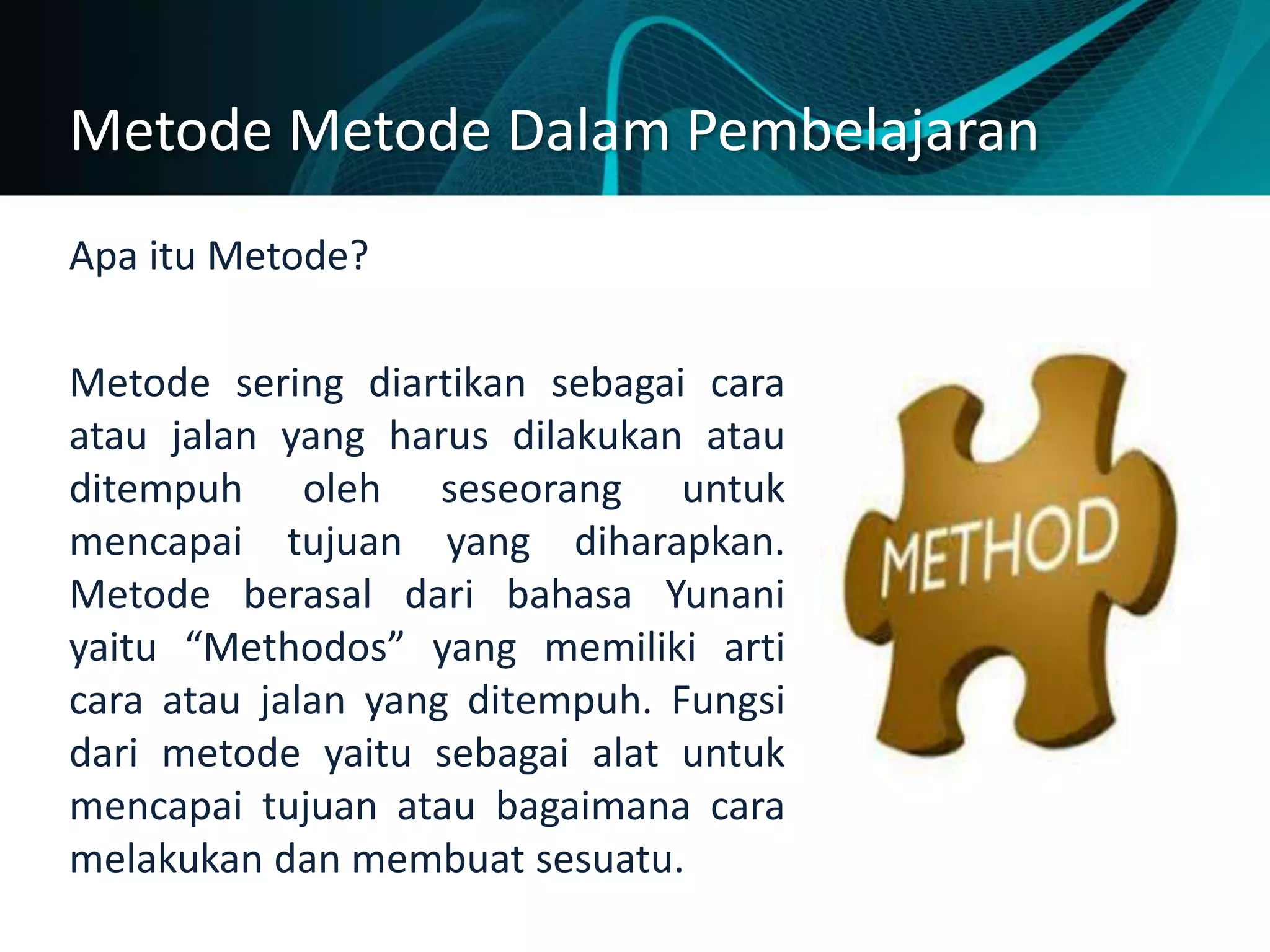 Metode Metode Dalam Pembelajaran

Apa itu Metode?

Metode sering diartikan sebagai cara atau jalan yang harus dilakukan atau ditempuh oleh seseorang untuk mencapai tujuan yang diharapkan. Metode berasal dari bahasa Yunani yaitu “Methodos” yang memiliki arti cara atau jalan yang ditempuh. Fungsi dari metode yaitu sebagai alat untuk mencapai tujuan atau bagaimana cara melakukan dan membuat sesuatu.

METHOD